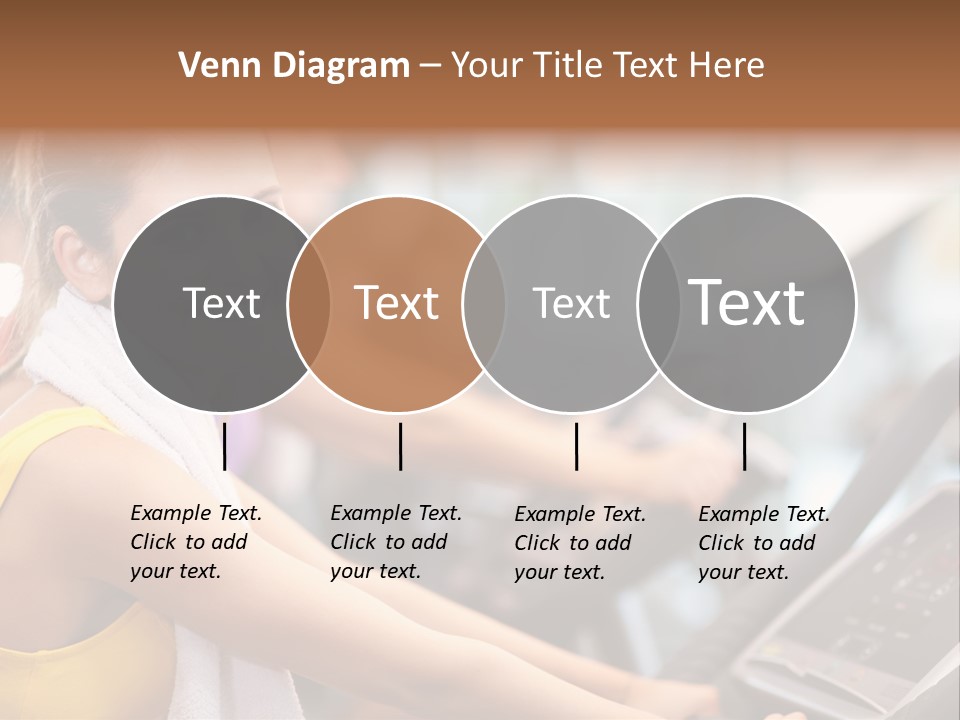 Venn Diagram – Your Title Text Here

Text

Text

Text

Text

Example Text. Click to add your text.

Example Text. Click to add your text.

Example Text. Click to add your text.

Example Text. Click to add your text.